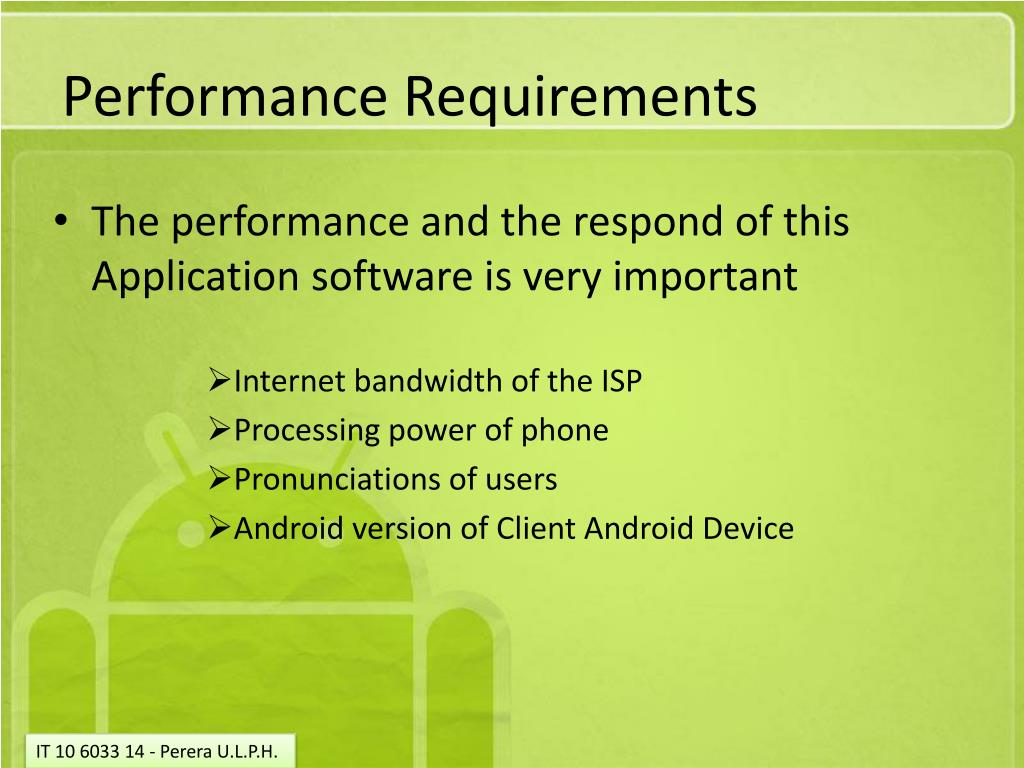 Performance Requirements

• The performance and the respond of this Application software is very important

➢Internet bandwidth of the ISP
➢Processing power of phone
➢Pronunciations of users
➢Android version of Client Android Device

IT 10 6033 14 - Perera U.L.P.H.